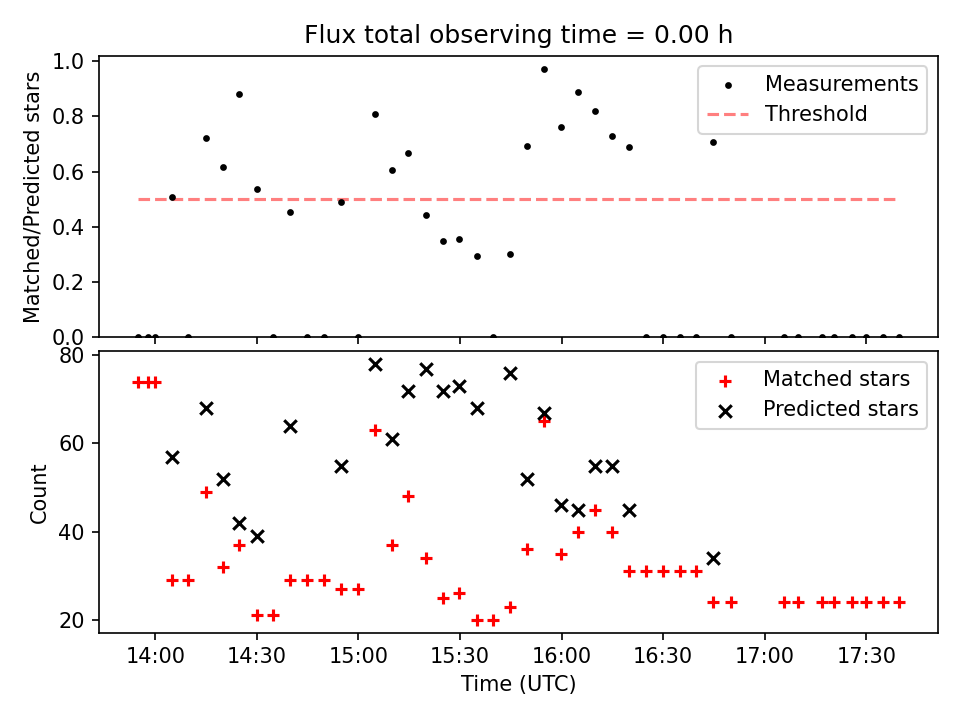 Flux total observing time = 0.00 h

Matched/Predicted stars

1.0
0.8
0.6
0.4
0.2
0.0

Measurements
Threshold

Count

80
60
40
20

Matched stars
Predicted stars

14:00
14:30
15:00
15:30
16:00
16:30
17:00
17:30

Time (UTC)